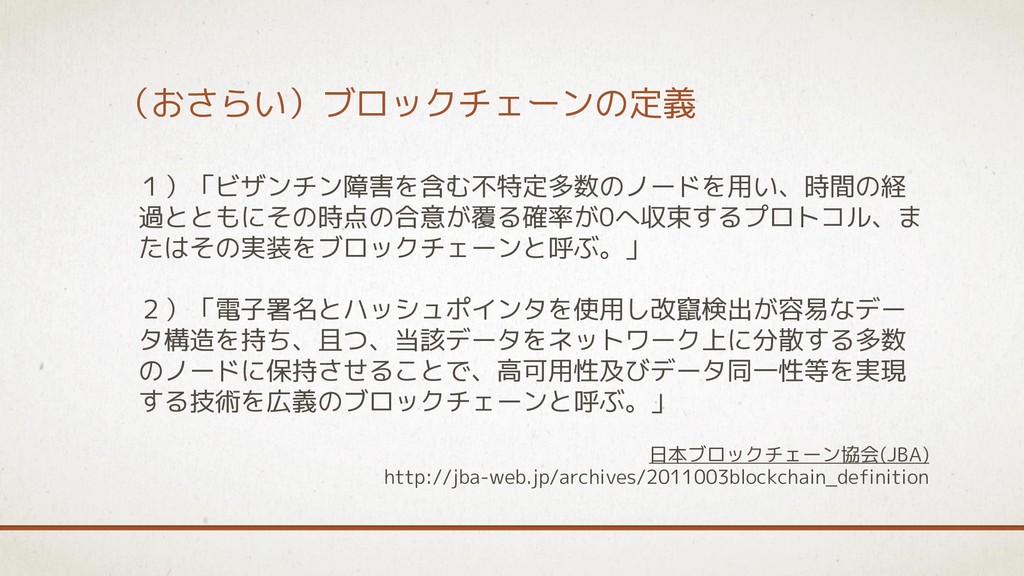 （おさらい）ブロックチェーンの定義

１）「ビザンチン障害を含む不特定多数のノードを用い、時間の経過とともにその時点の合意が覆る確率が0へ収束するプロトコル、またはその実装をブロックチェーンと呼ぶ。」

２）「電子署名とハッシュポインタを使用し改竄検出が容易なデータ構造を持ち、且つ、当該データをネットワーク上に分散する多数のノードに保持させることで、高可用性及びデータ同一性等を実現する技術を広義のブロックチェーンと呼ぶ。」

日本ブロックチェーン協会(JBA)
http://jba-web.jp/archives/2011003blockchain_definition